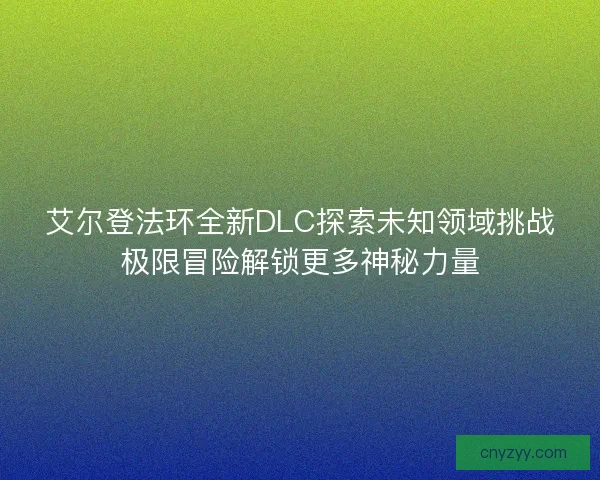 艾尔登法环全新DLC探索未知领域挑战极限冒险解锁更多神秘力量

cnyzyy.com